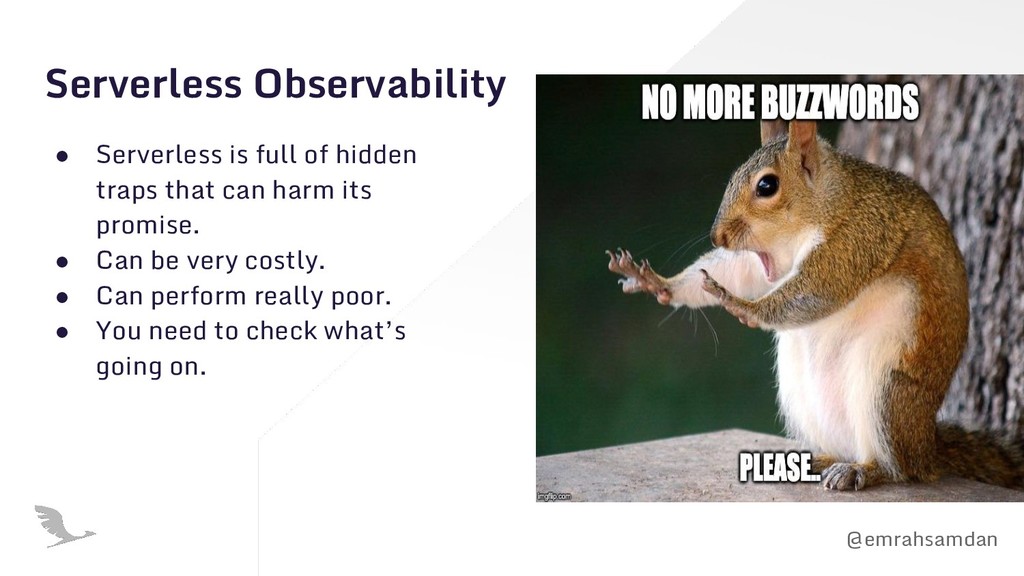 Serverless Observability

● Serverless is full of hidden traps that can harm its promise.
● Can be very costly.
● Can perform really poor.
● You need to check what's going on.

NO MORE BUZZWORDS

PLEASE..

imgflip.com

@emrahsamdan